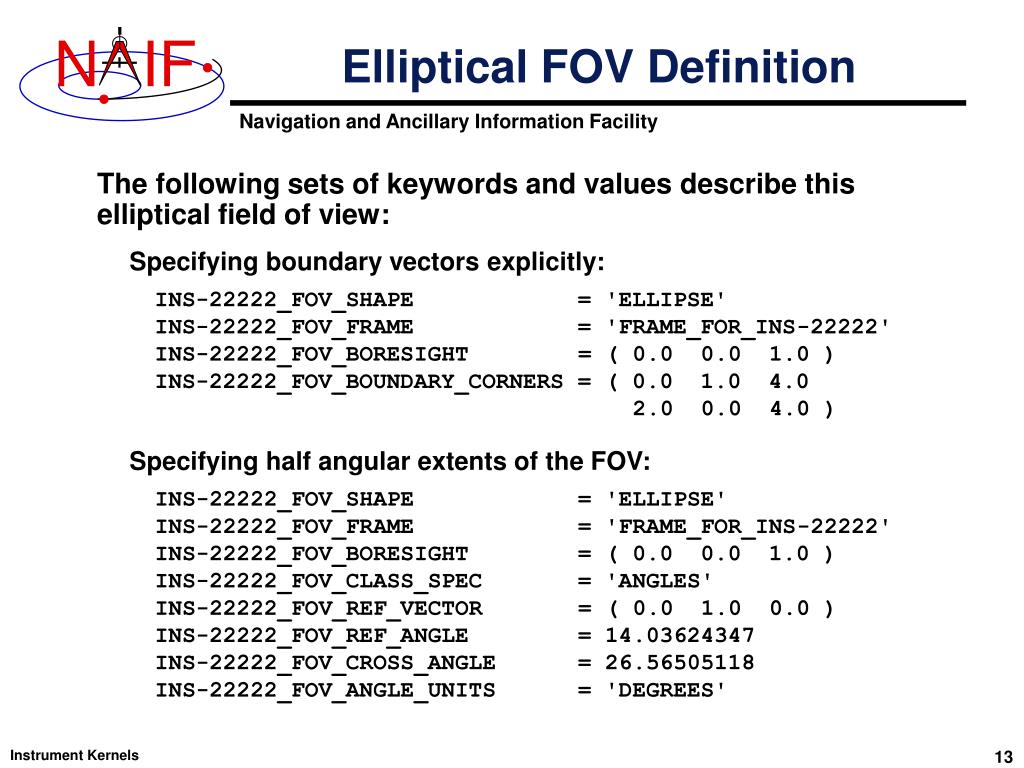 NAIF

Elliptical FOV Definition

Navigation and Ancillary Information Facility

The following sets of keywords and values describe this elliptical field of view:

Specifying boundary vectors explicitly:

INS-22222_FOV_SHAPE = 'ELLIPSE'
INS-22222_FOV_FRAME = 'FRAME_FOR_INS-22222'
INS-22222_FOV_BORESIGHT = ( 0.0 0.0 1.0 )
INS-22222_FOV_BOUNDARY_CORNERS = ( 0.0 1.0 4.0
2.0 0.0 4.0 )

Specifying half angular extents of the FOV:

INS-22222_FOV_SHAPE = 'ELLIPSE'
INS-22222_FOV_FRAME = 'FRAME_FOR_INS-22222'
INS-22222_FOV_BORESIGHT = ( 0.0 0.0 1.0 )
INS-22222_FOV_CLASS_SPEC = 'ANGLES'
INS-22222_FOV_REF_VECTOR = ( 0.0 1.0 0.0 )
INS-22222_FOV_REF_ANGLE = 14.03624347
INS-22222_FOV_CROSS_ANGLE = 26.56505118
INS-22222_FOV_ANGLE_UNITS = 'DEGREES'

Instrument Kernels

13